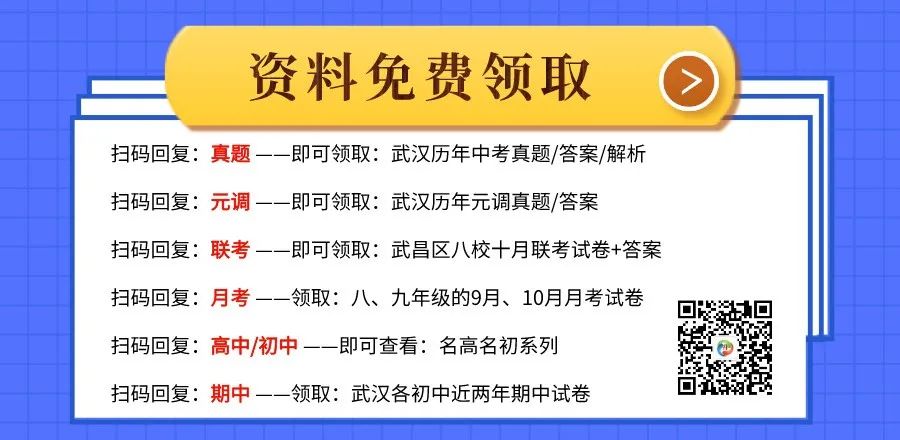 资料免费领取

扫码回复：真题 ——即可领取：武汉历年中考真题/答案/解析

扫码回复：元调 ——即可领取：武汉历年元调真题/答案

扫码回复：联考 ——即可领取：武昌区八校十月联考试卷+答案

扫码回复：月考 ——领取：八、九年级的9月、10月月考试卷

扫码回复：高中/初中 ——即可查看：名高名初系列

扫码回复：期中 ——领取：武汉各初中近两年期中试卷